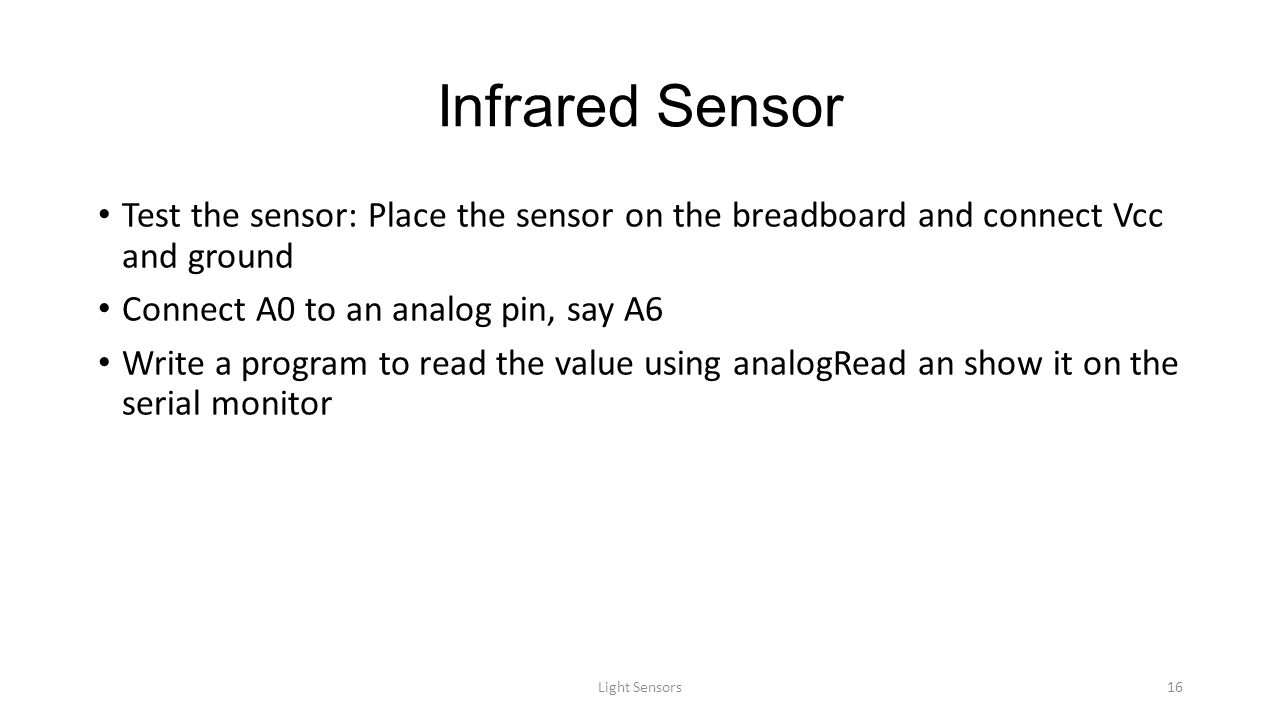 Infrared Sensor

• Test the sensor: Place the sensor on the breadboard and connect Vcc and ground

• Connect A0 to an analog pin, say A6

• Write a program to read the value using analogRead an show it on the serial monitor

Light Sensors

16